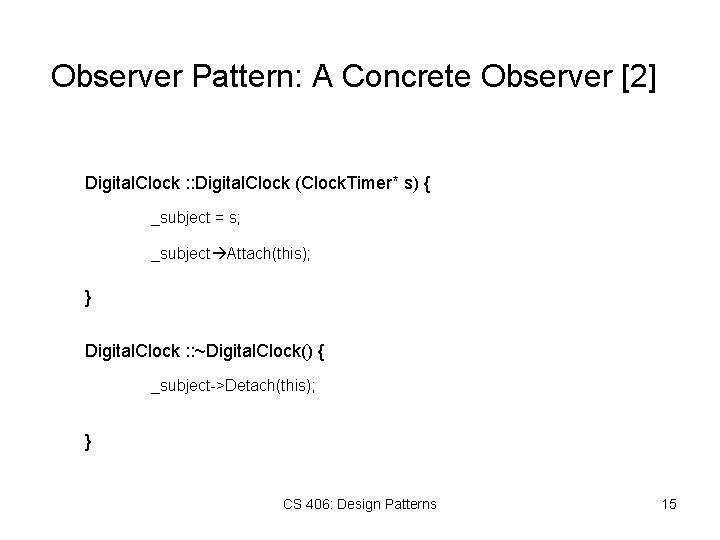 Observer Pattern: A Concrete Observer [2]

DigitalClock ::DigitalClock (ClockTimer* s) {

_subject = s;

_subject→Attach(this);

}

DigitalClock ::~DigitalClock() {

_subject->Detach(this);

}

CS 406: Design Patterns

15